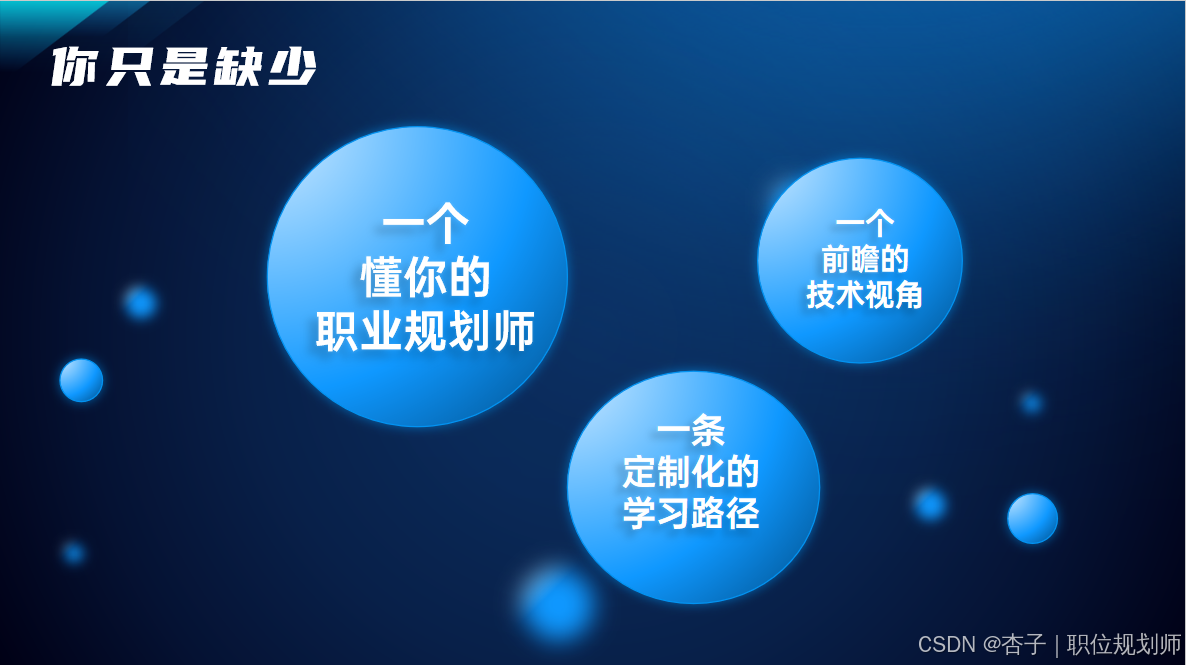 你只是缺少

一个
懂你的
职业规划师

一个
前瞻的
技术视角

一条
定制化的
学习路径

CSDN @杏子 | 职位规划师